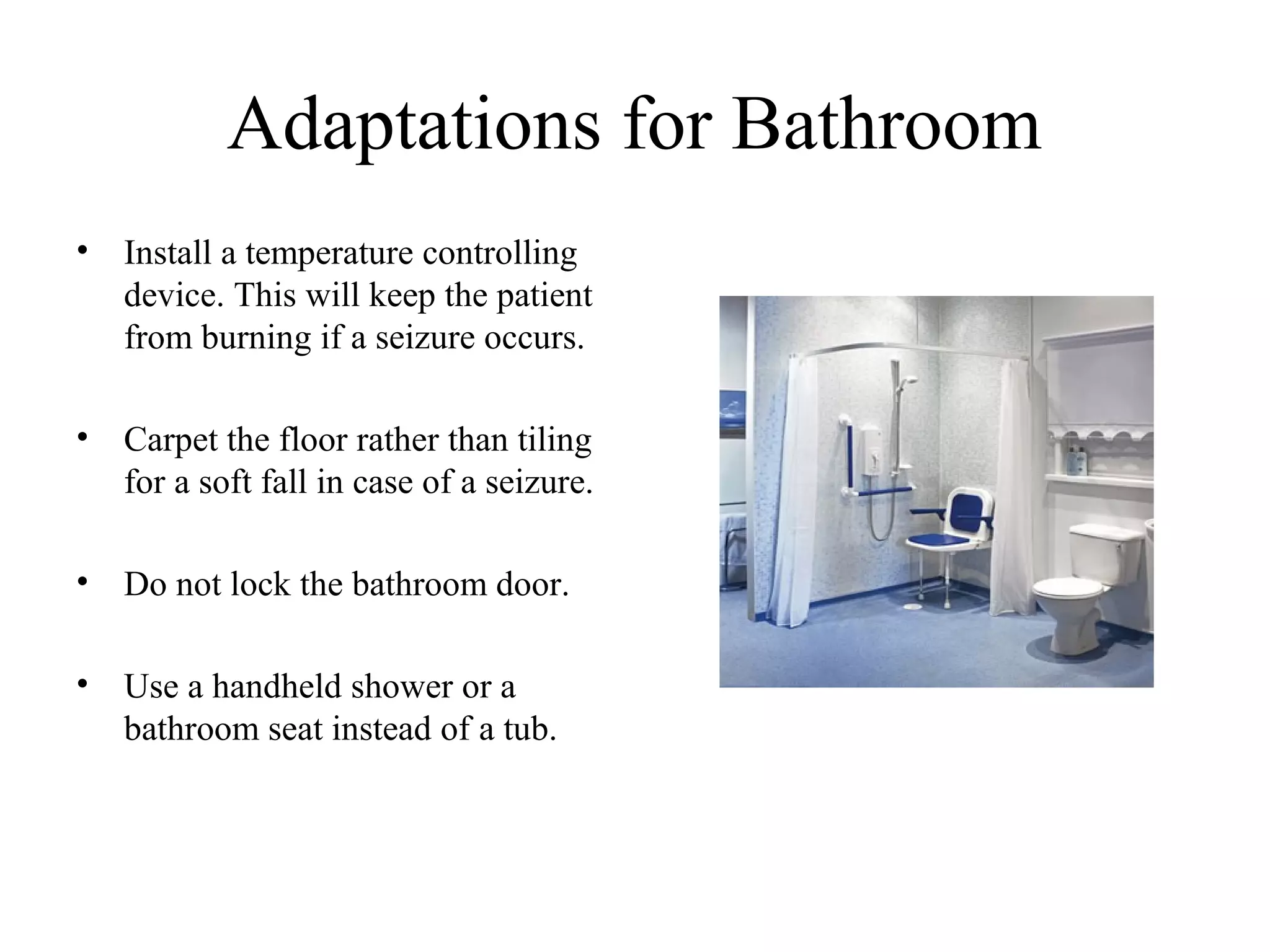 Adaptations for Bathroom

• Install a temperature controlling device. This will keep the patient from burning if a seizure occurs.

• Carpet the floor rather than tiling for a soft fall in case of a seizure.

• Do not lock the bathroom door.

• Use a handheld shower or a bathroom seat instead of a tub.